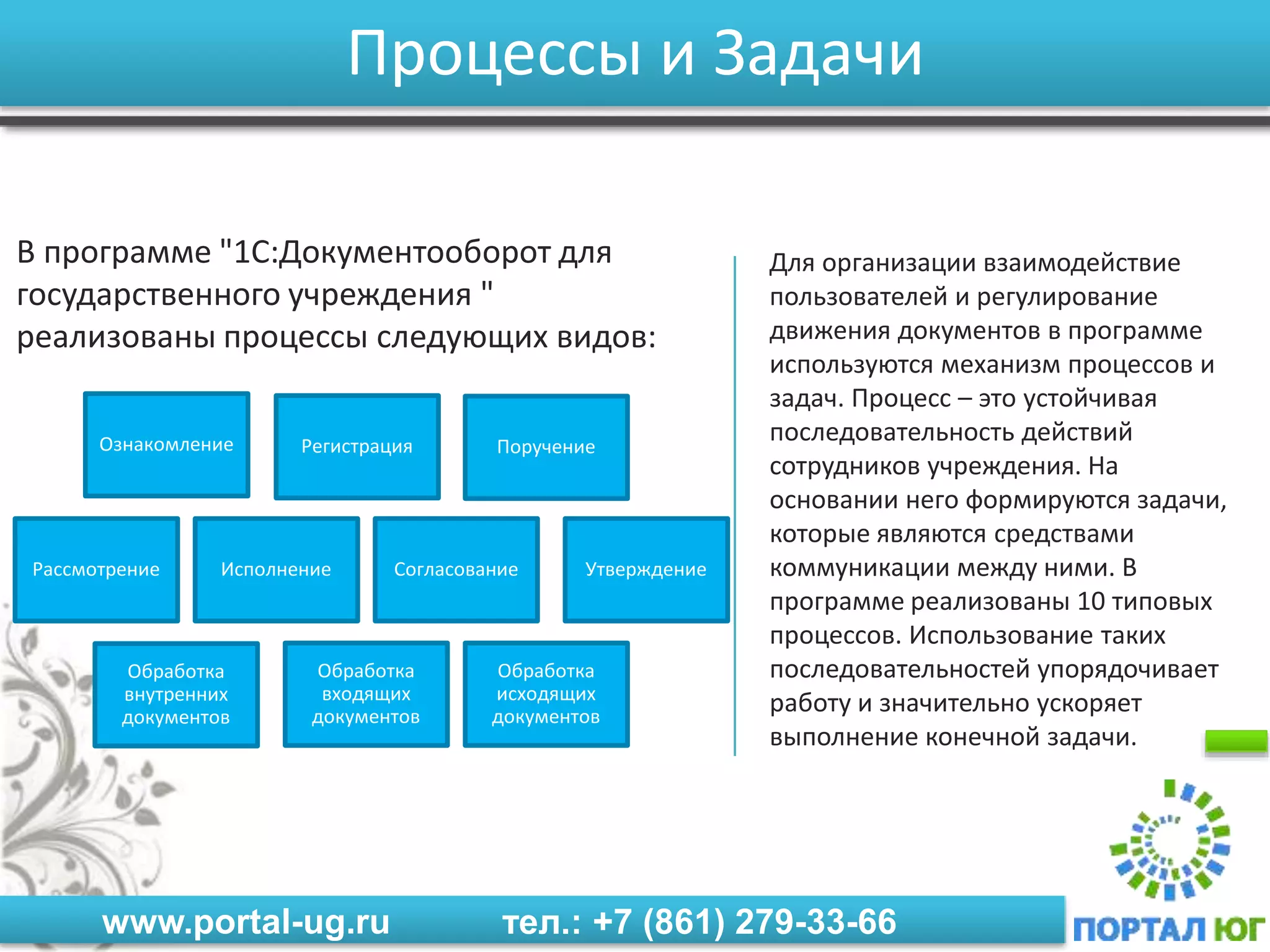 Процессы и Задачи

В программе "1С:Документооборот для государственного учреждения " реализованы процессы следующих видов:

Ознакомление

Регистрация

Поручение

Рассмотрение

Исполнение

Согласование

Утверждение

Обработка внутренних документов

Обработка входящих документов

Обработка исходящих документов

Для организации взаимодействие пользователей и регулирование движения документов в программе используются механизм процессов и задач. Процесс – это устойчивая последовательность действий сотрудников учреждения. На основании него формируются задачи, которые являются средствами коммуникации между ними. В программе реализованы 10 типовых процессов. Использование таких последовательностей упорядочивает работу и значительно ускоряет выполнение конечной задачи.

www.portal-ug.ru тел.: +7 (861) 279-33-66

ПОРТАЛ ЮГ